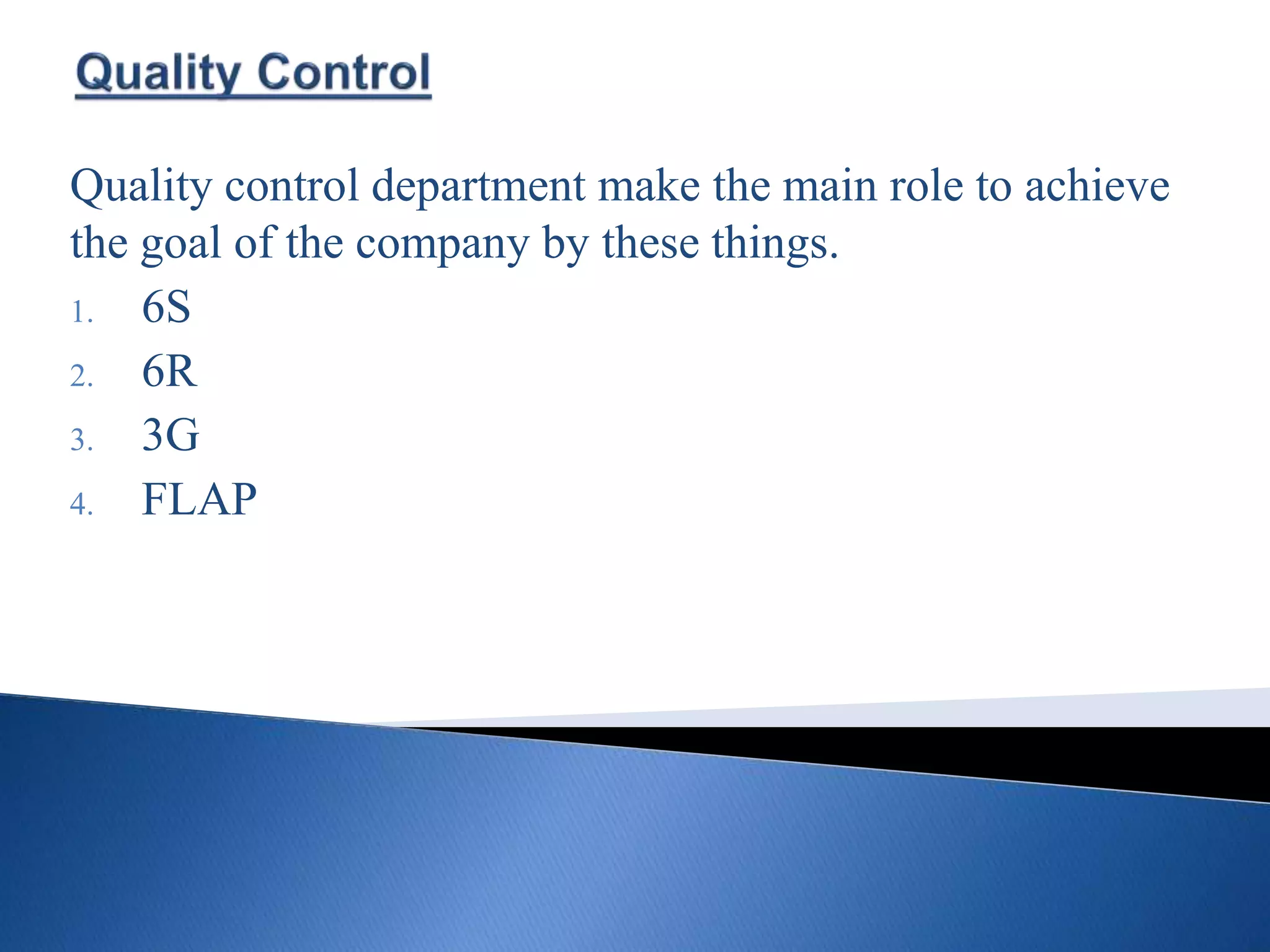 Quality Control

Quality control department make the main role to achieve the goal of the company by these things.

1. 6S
2. 6R
3. 3G
4. FLAP